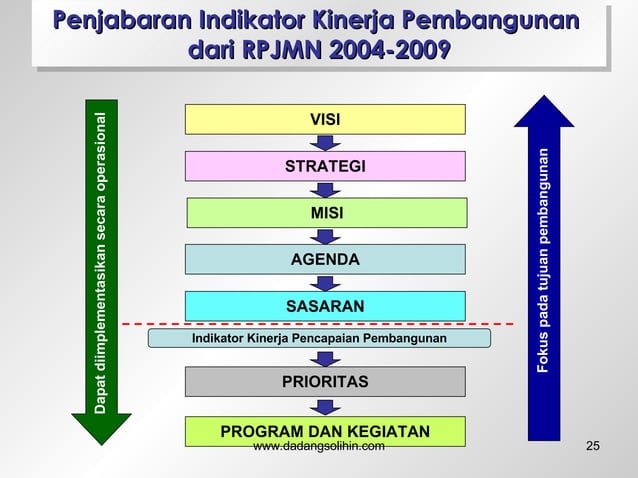 Penjabaran Indikator Kinerja Pembangunan dari RPJMN 2004-2009

Dapat diimplementasikan secara operasional

VISI

STRATEGI

MISI

AGENDA

SASARAN

Indikator Kinerja Pencapaian Pembangunan

PRIORITAS

PROGRAM DAN KEGIATAN

Fokus pada tujuan pembangunan

www.dadangsolihin.com

25